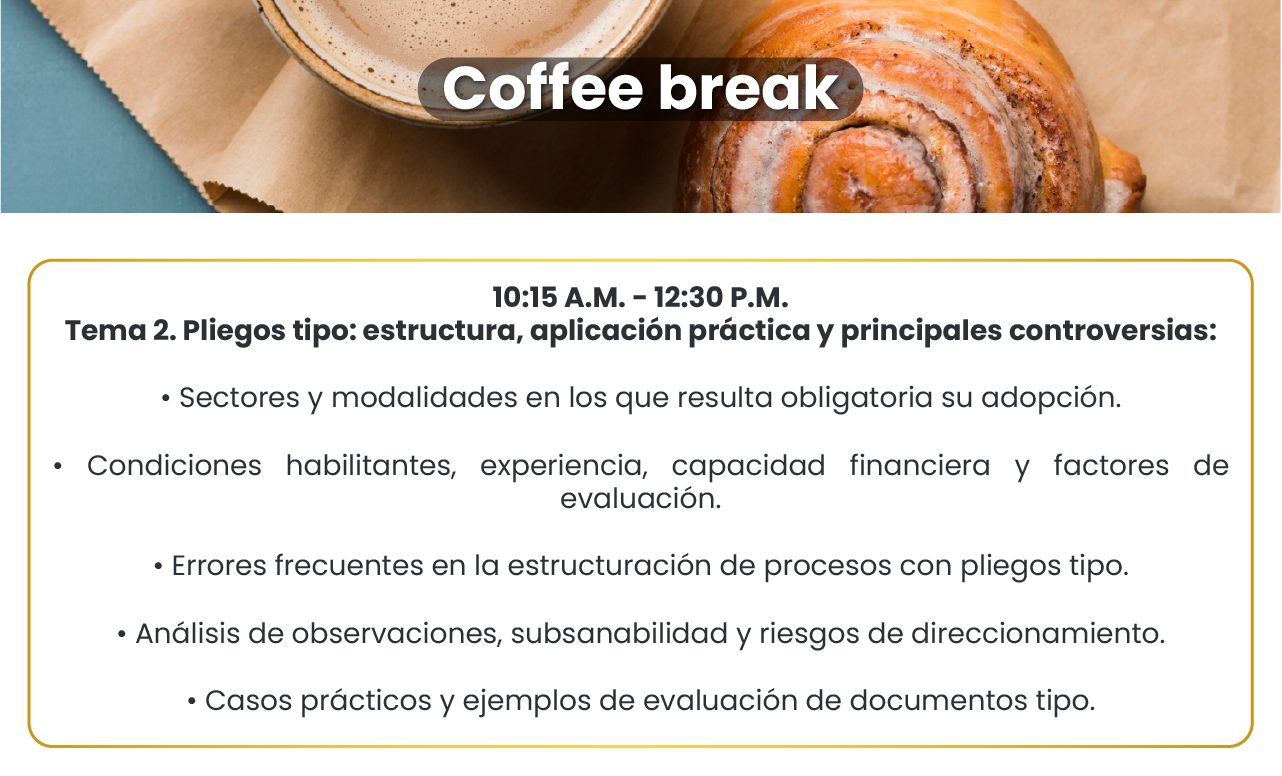 Coffee break

10:15 A.M. - 12:30 P.M.
Tema 2. Pliegos tipo: estructura, aplicación práctica y principales controversias:

• Sectores y modalidades en los que resulta obligatoria su adopción.

• Condiciones habilitantes, experiencia, capacidad financiera y factores de evaluación.

• Errores frecuentes en la estructuración de procesos con pliegos tipo.

• Análisis de observaciones, subsanabilidad y riesgos de direccionamiento.

• Casos prácticos y ejemplos de evaluación de documentos tipo.